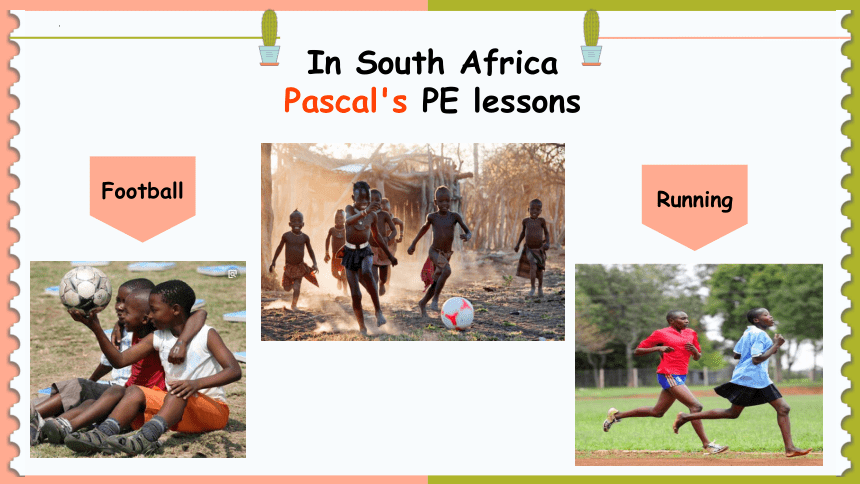 In South Africa
Pascal's PE lessons

Football

Running